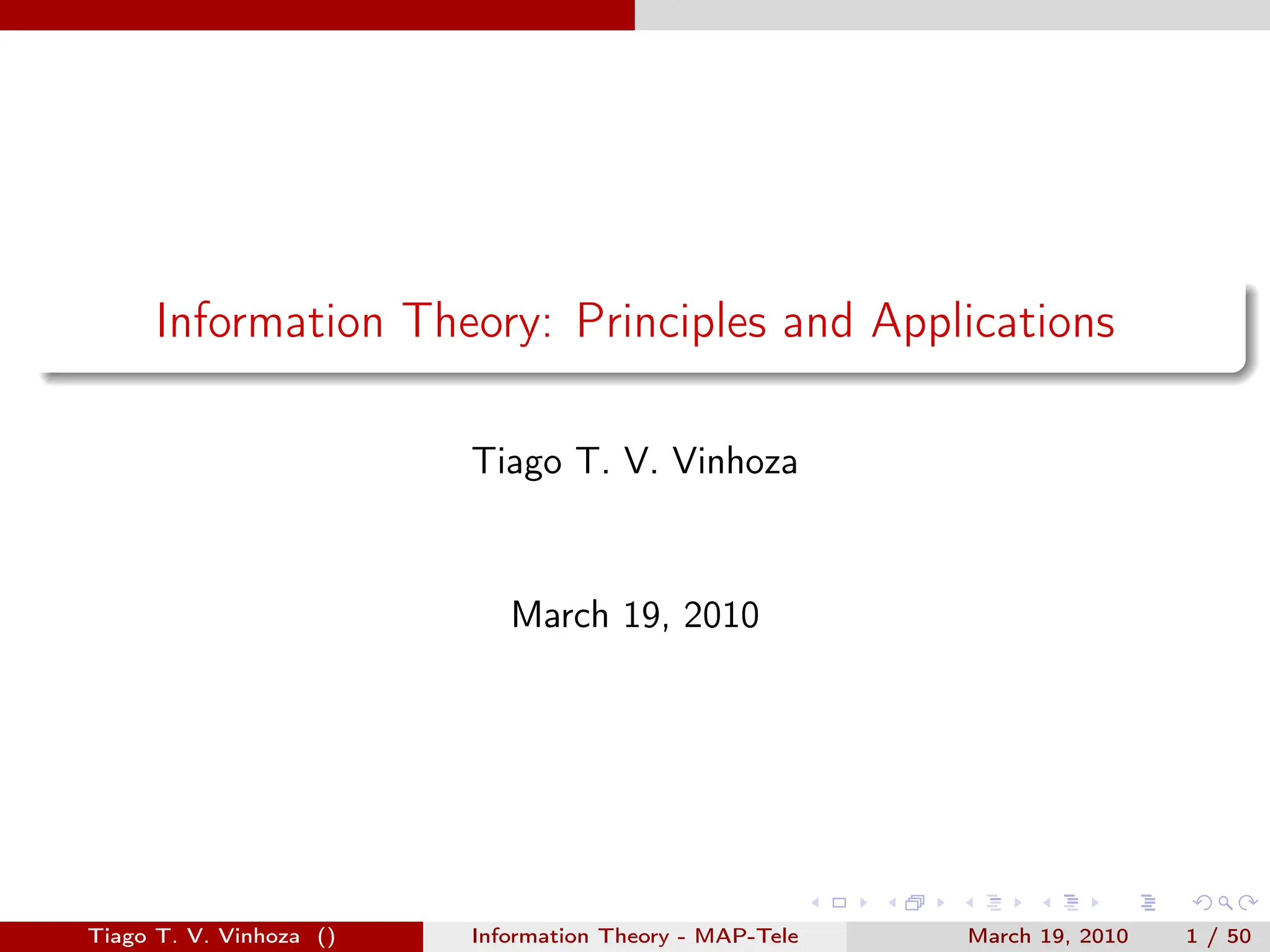 Information Theory: Principles and Applications

Tiago T. V. Vinhoza

March 19, 2010

Tiago T. V. Vinhoza () Information Theory - MAP-Tele March 19, 2010 1 / 50